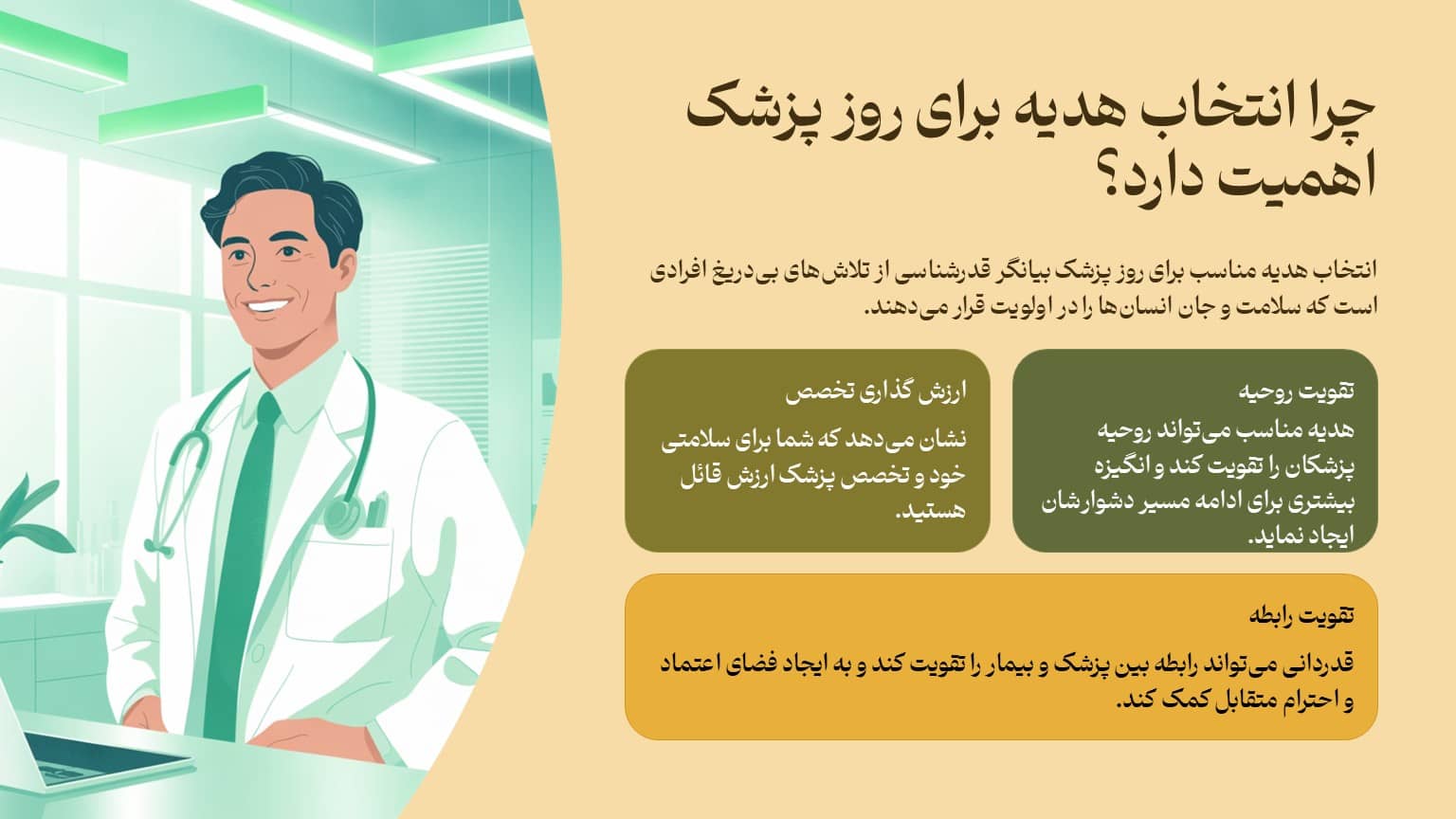 چرا انتخاب هدیه برای روز پزشک اهمیت دارد؟

انتخاب هدیه مناسب برای روز پزشک بیانگر قدرشناسی از تلاش‌های بی‌دریغ افرادی است که سلامت و جان انسان‌ها را در اولویت قرار می‌دهند.

تقویت روحیه

هدیه مناسب می‌تواند روحیه پزشکان را تقویت کند و انگیزه بیشتری برای ادامه مسیر دشوارشان ایجاد نماید.

ارزش گذاری تخصص

نشان می‌دهد که شما برای سلامتی خود و تخصص پزشک ارزش قائل هستید.

تقویت رابطه

قدردانی می‌تواند رابطه بین پزشک و بیمار را تقویت کند و به ایجاد فضای اعتماد و احترام متقابل کمک کند.